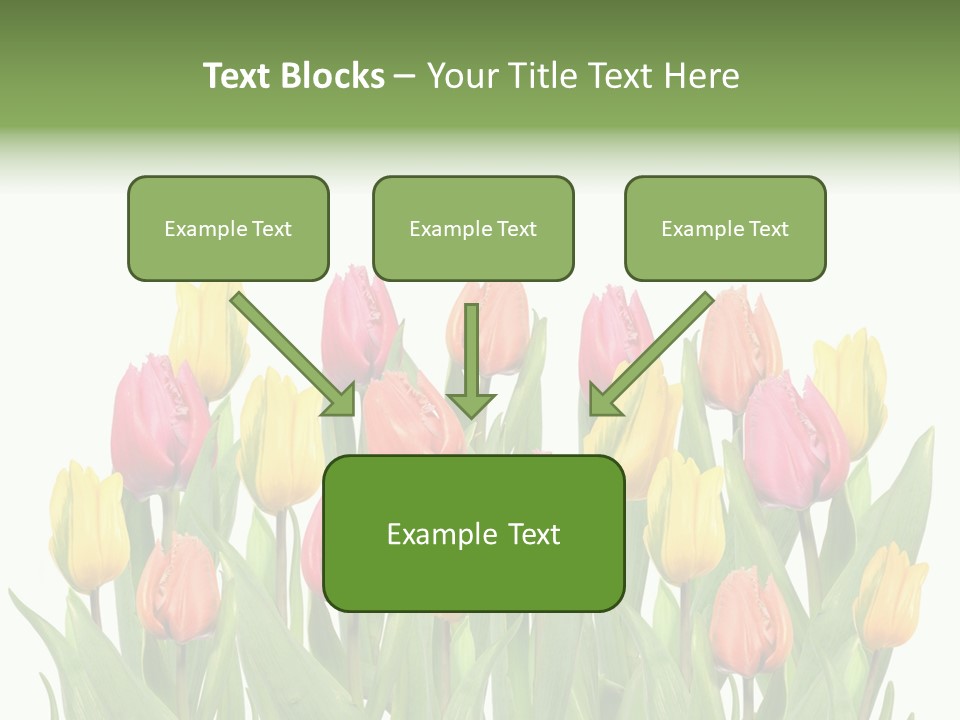 Text Blocks – Your Title Text Here

Example Text

Example Text

Example Text

Example Text